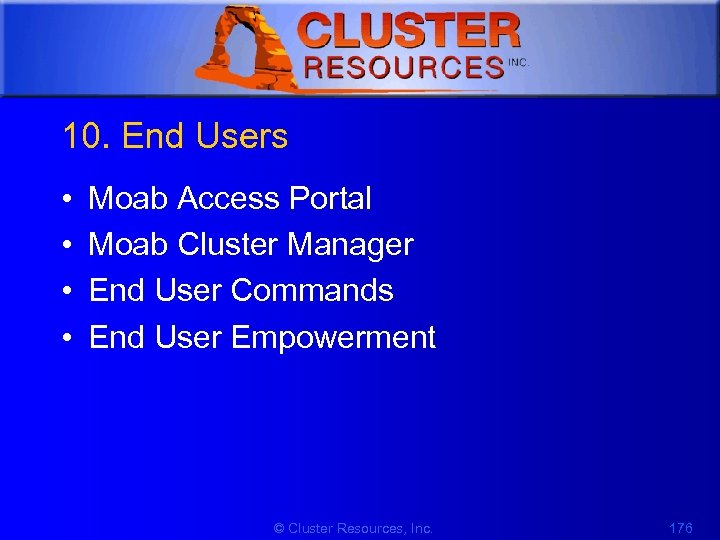 CLUSTER
RESOURCES INC.

10. End Users

• Moab Access Portal
• Moab Cluster Manager
• End User Commands
• End User Empowerment

© Cluster Resources, Inc.

176